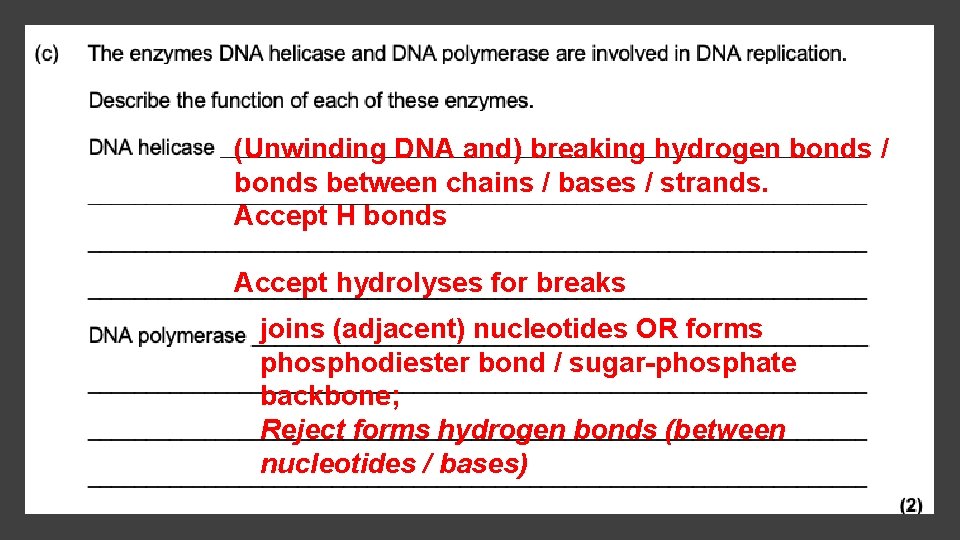 (c) The enzymes DNA helicase and DNA polymerase are involved in DNA replication.

Describe the function of each of these enzymes.

DNA helicase (Unwinding DNA and) breaking hydrogen bonds / bonds between chains / bases / strands.
Accept H bonds

Accept hydrolyses for breaks

DNA polymerase joins (adjacent) nucleotides OR forms phosphodiester bond / sugar-phosphate backbone;
Reject forms hydrogen bonds (between nucleotides / bases)

(2)